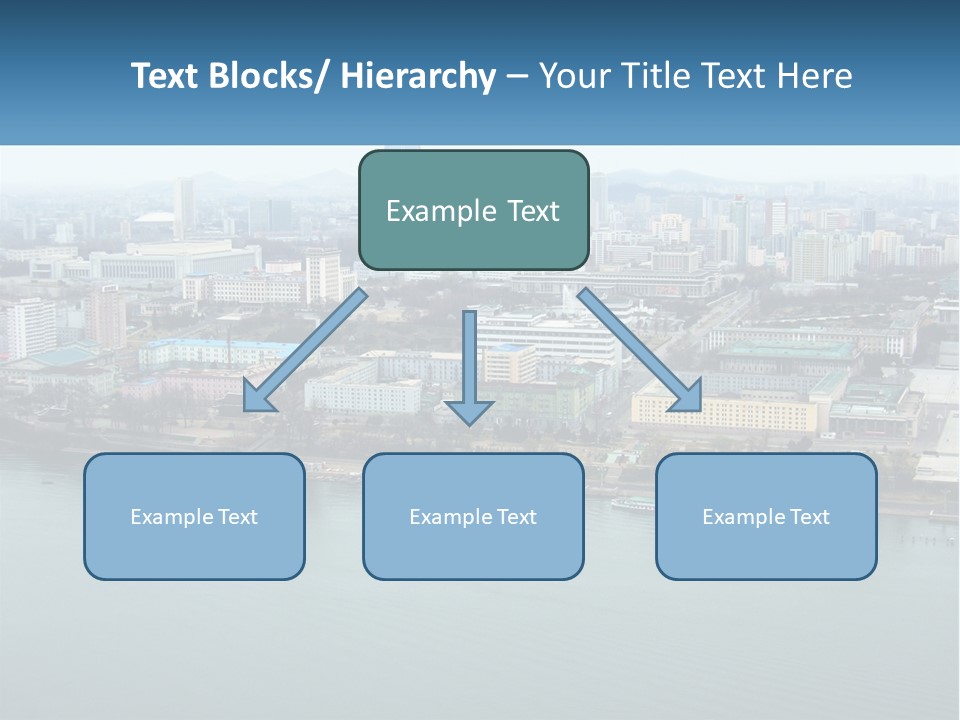 Text Blocks/ Hierarchy – Your Title Text Here

Example Text

Example Text

Example Text

Example Text